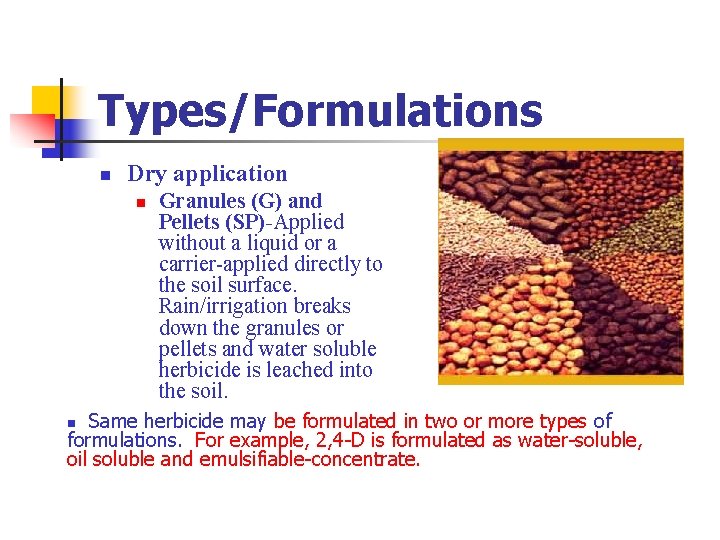 Types/Formulations

Dry application

Granules (G) and Pellets (SP)-Applied without a liquid or a carrier-applied directly to the soil surface. Rain/irrigation breaks down the granules or pellets and water soluble herbicide is leached into the soil.

Same herbicide may be formulated in two or more types of formulations. For example, 2,4-D is formulated as water-soluble, oil soluble and emulsifiable-concentrate.